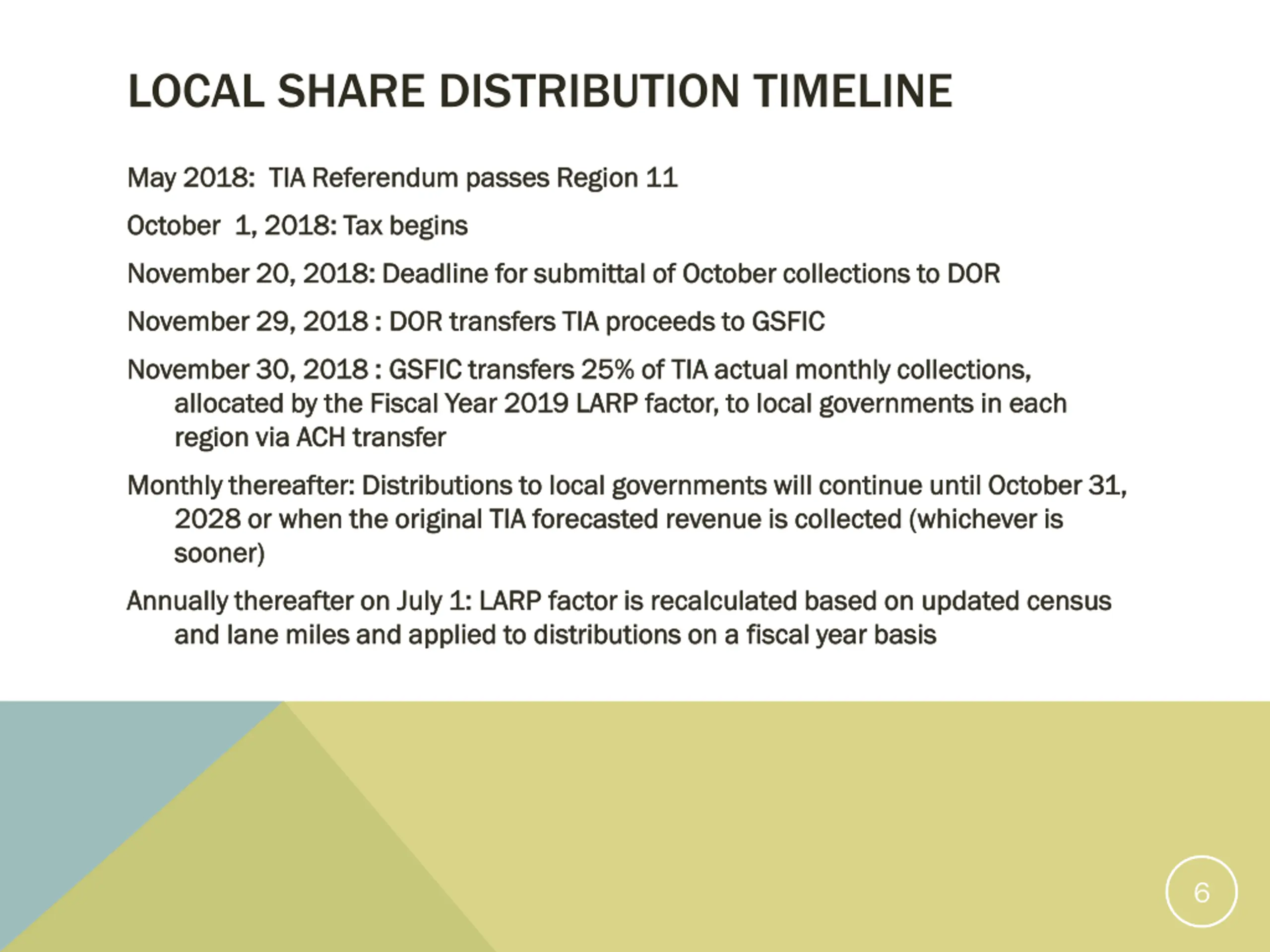 LOCAL SHARE DISTRIBUTION TIMELINE

May 2018: TIA Referendum passes Region 11

October 1, 2018: Tax begins

November 20, 2018: Deadline for submittal of October collections to DOR

November 29, 2018 : DOR transfers TIA proceeds to GSFIC

November 30, 2018 : GSFIC transfers 25% of TIA actual monthly collections, allocated by the Fiscal Year 2019 LARP factor, to local governments in each region via ACH transfer

Monthly thereafter: Distributions to local governments will continue until October 31, 2028 or when the original TIA forecasted revenue is collected (whichever is sooner)

Annually thereafter on July 1: LARP factor is recalculated based on updated census and lane miles and applied to distributions on a fiscal year basis

6